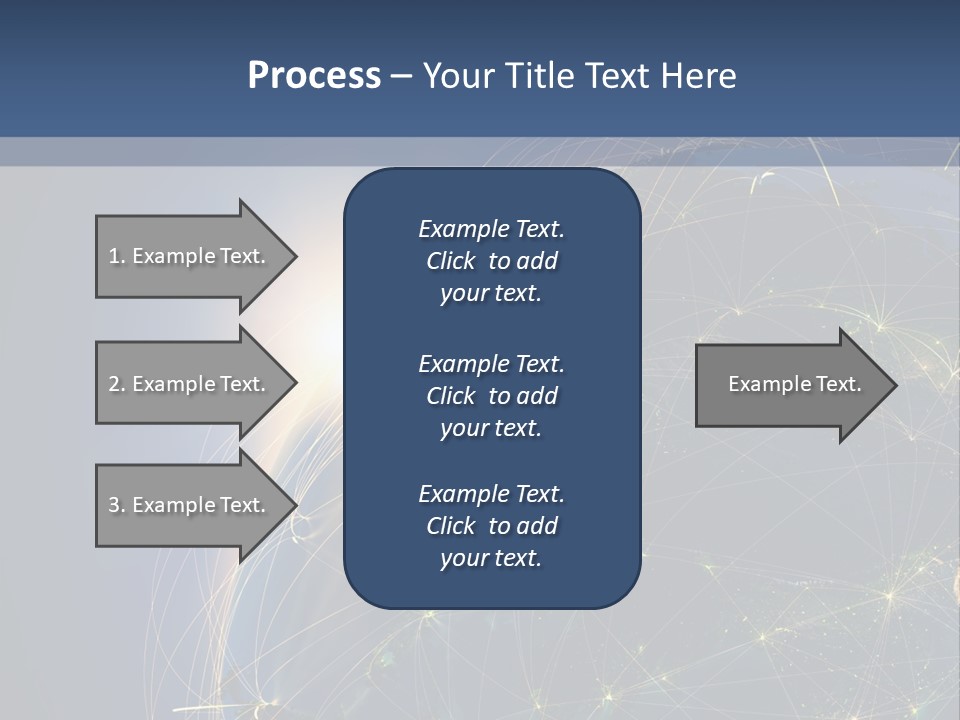 Process – Your Title Text Here

1. Example Text.

2. Example Text.

3. Example Text.

Example Text. Click to add your text.

Example Text. Click to add your text.

Example Text. Click to add your text.

Example Text.